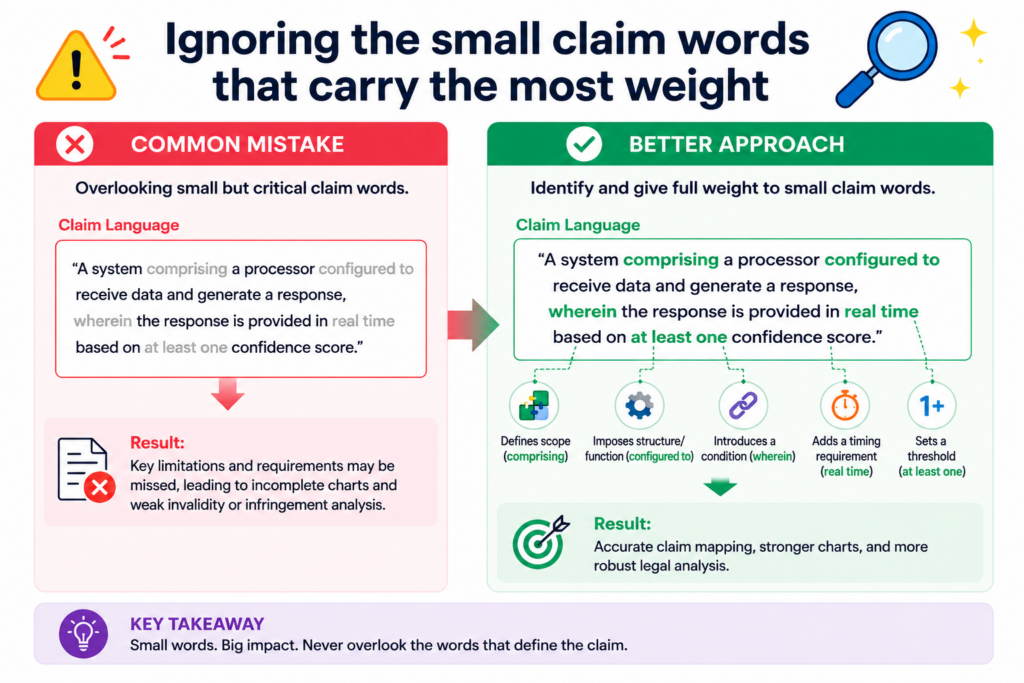 Ignoring the small claim words that carry the most weight

COMMON MISTAKE

Overlooking small but critical claim words.

Claim Language

"A system comprising a processor configured to receive data and generate a response, wherein the response is provided in real time based on at least one confidence score."

Result:
Key limitations and requirements may be missed, leading to incomplete charts and weak invalidity or infringement analysis.

BETTER APPROACH

Identify and give full weight to small claim words.

Claim Language

"A system comprising a processor configured to receive data and generate a response, wherein the response is provided in real time based on at least one confidence score."

Defines scope (comprising)

Imposes structure/ function (configured to)

Introduces a condition (wherein)

Adds a timing requirement (real time)

1+
Sets a threshold (at least one)

Result:
Accurate claim mapping, stronger charts, and more robust legal analysis.

KEY TAKEAWAY
Small words. Big impact. Never overlook the words that define the claim.